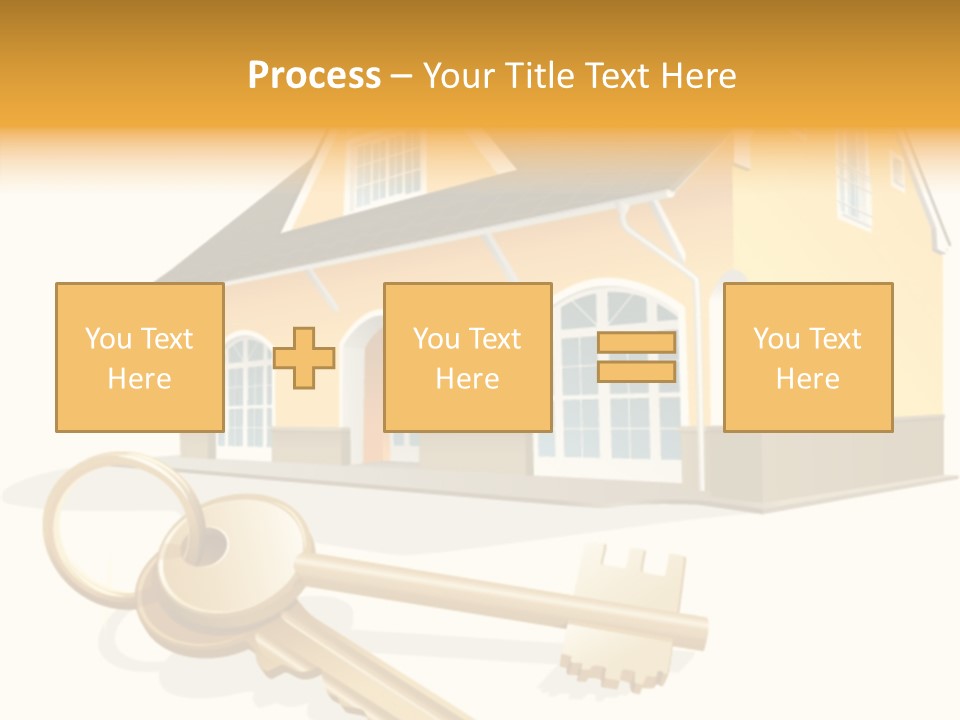 Process – Your Title Text Here

You Text Here

You Text Here

You Text Here